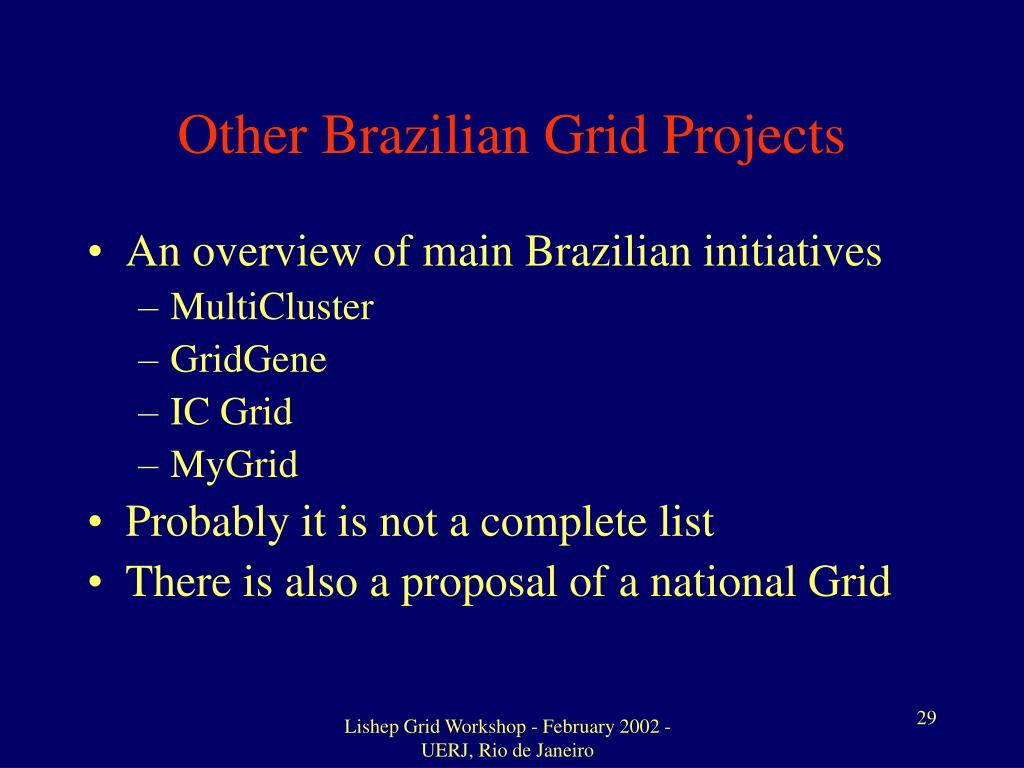 Other Brazilian Grid Projects

• An overview of main Brazilian initiatives
– MultiCluster
– GridGene
– IC Grid
– MyGrid
• Probably it is not a complete list
• There is also a proposal of a national Grid

Lishep Grid Workshop - February 2002 - UERJ, Rio de Janeiro

29